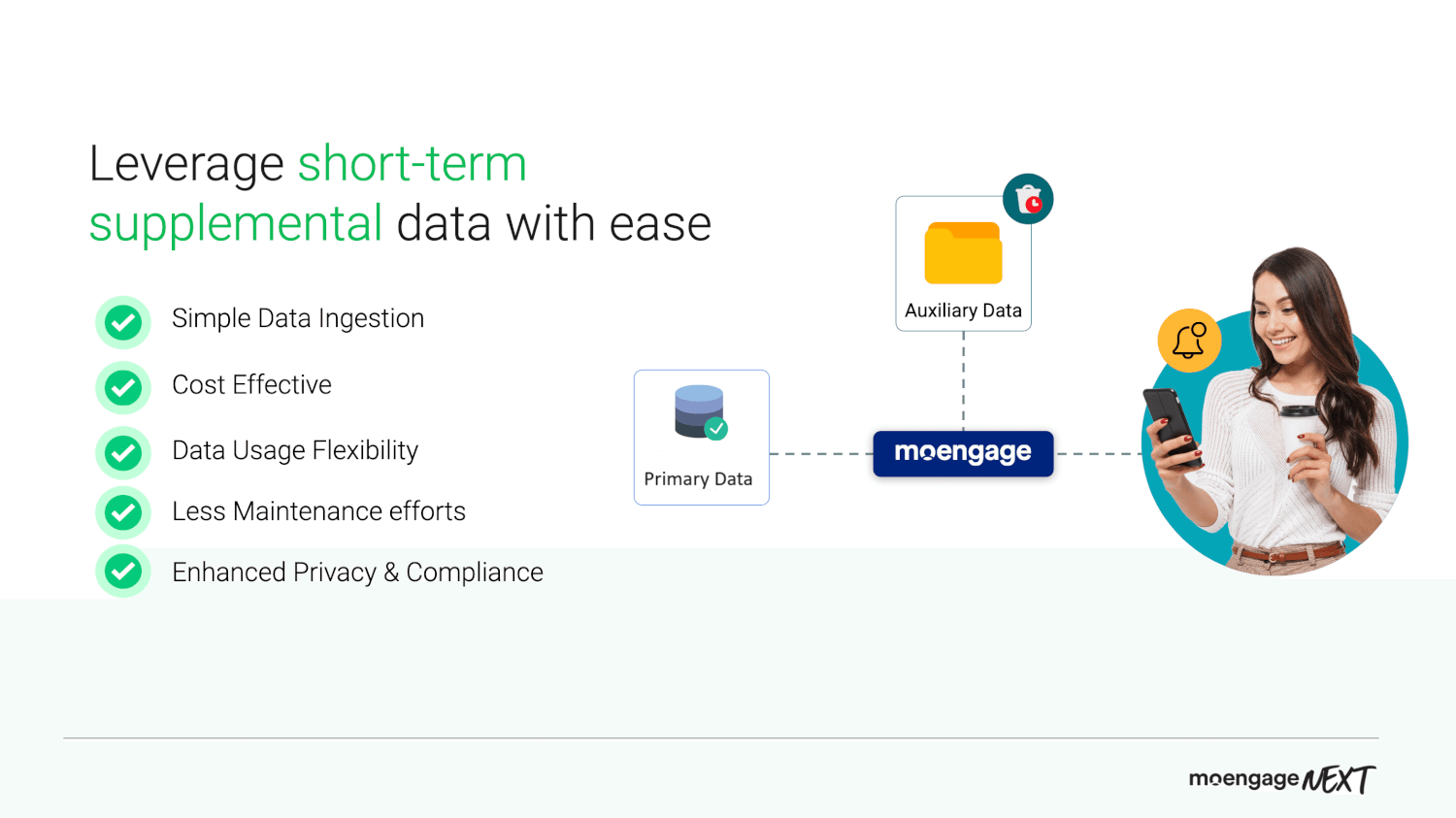 Leverage short-term supplemental data with ease

Simple Data Ingestion

Cost Effective

Data Usage Flexibility

Less Maintenance efforts

Enhanced Privacy & Compliance

Auxiliary Data

Primary Data

moengage

moengage NEXT